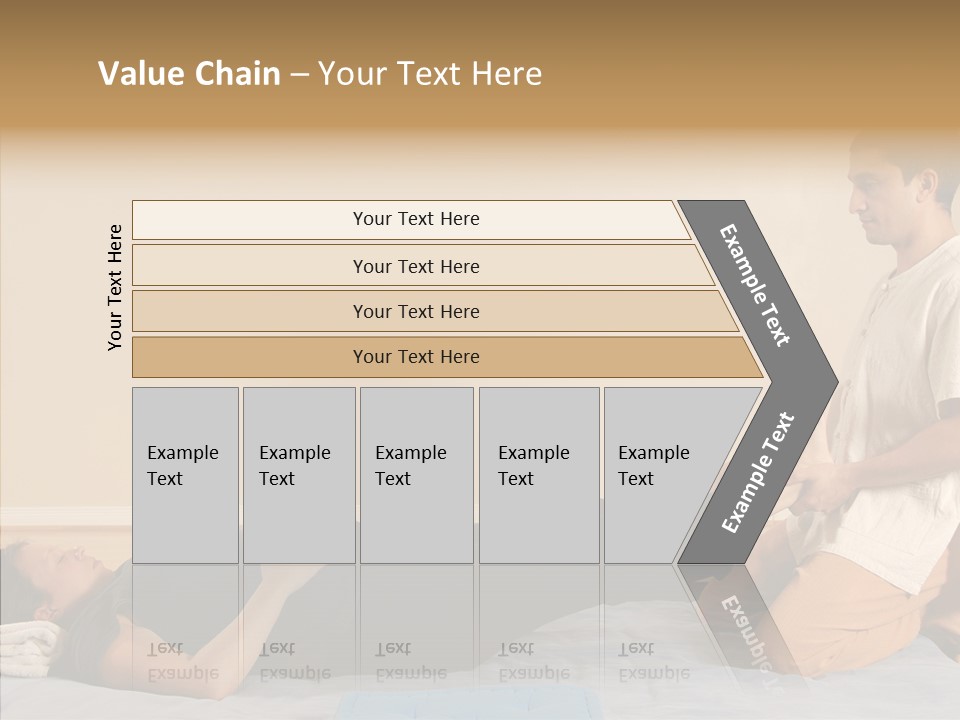 Value Chain – Your Text Here

Your Text Here

Your Text Here

Your Text Here

Your Text Here

Your Text Here

Example Text

Example Text

Example Text

Example Text

Example Text

Example Text

Example Text